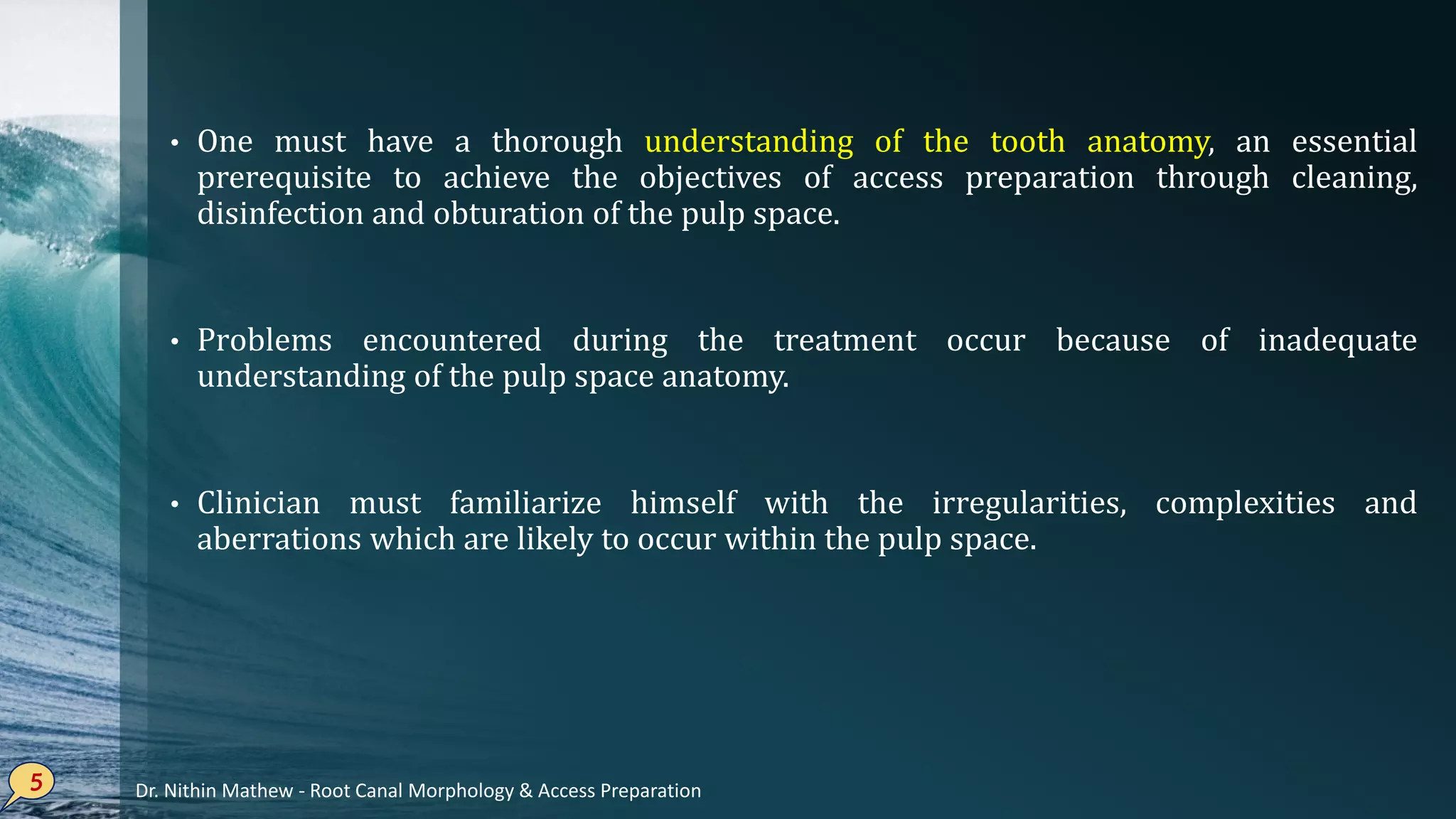 • One must have a thorough understanding of the tooth anatomy, an essential prerequisite to achieve the objectives of access preparation through cleaning, disinfection and obturation of the pulp space.

• Problems encountered during the treatment occur because of inadequate understanding of the pulp space anatomy.

• Clinician must familiarize himself with the irregularities, complexities and aberrations which are likely to occur within the pulp space.

5

Dr. Nithin Mathew - Root Canal Morphology & Access Preparation